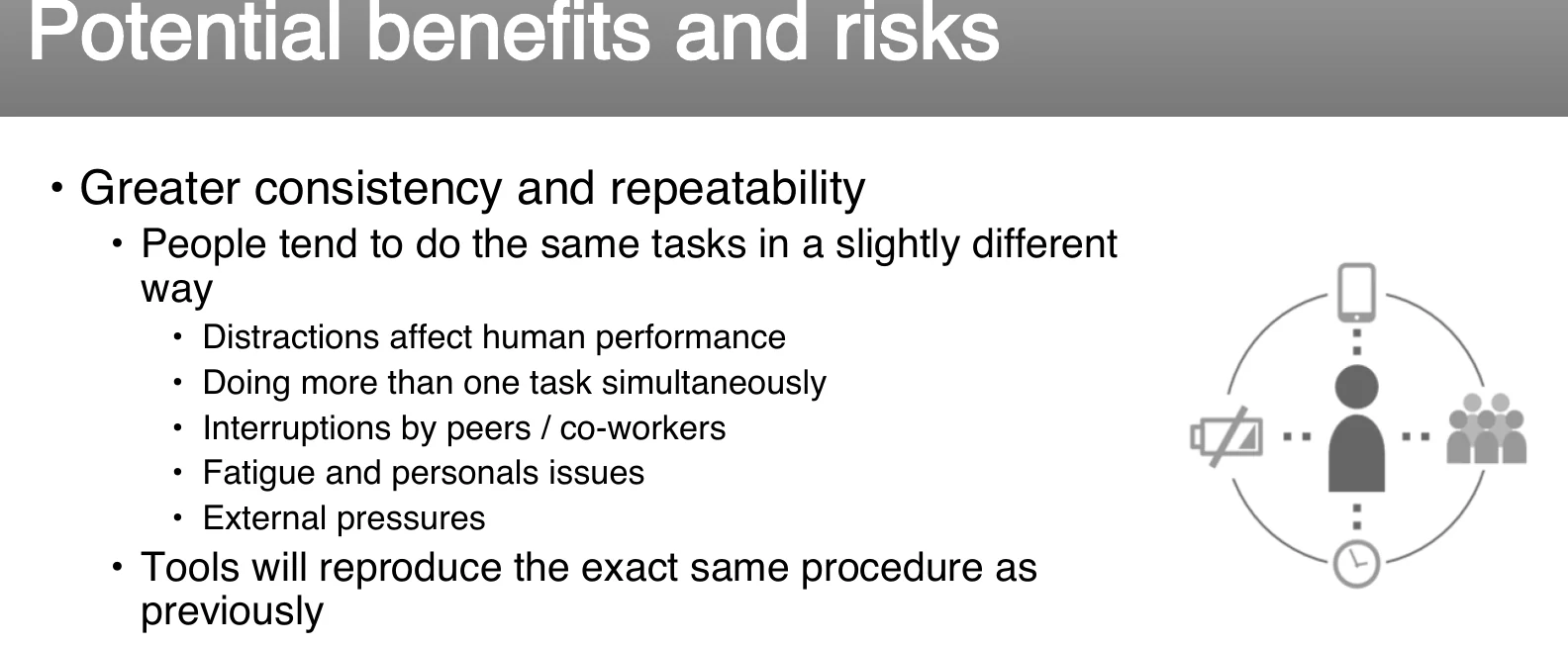 Potential benefits and risks

• Greater consistency and repeatability
• People tend to do the same tasks in a slightly different way
• Distractions affect human performance
• Doing more than one task simultaneously
• Interruptions by peers / co-workers
• Fatigue and personals issues
• External pressures
• Tools will reproduce the exact same procedure as previously